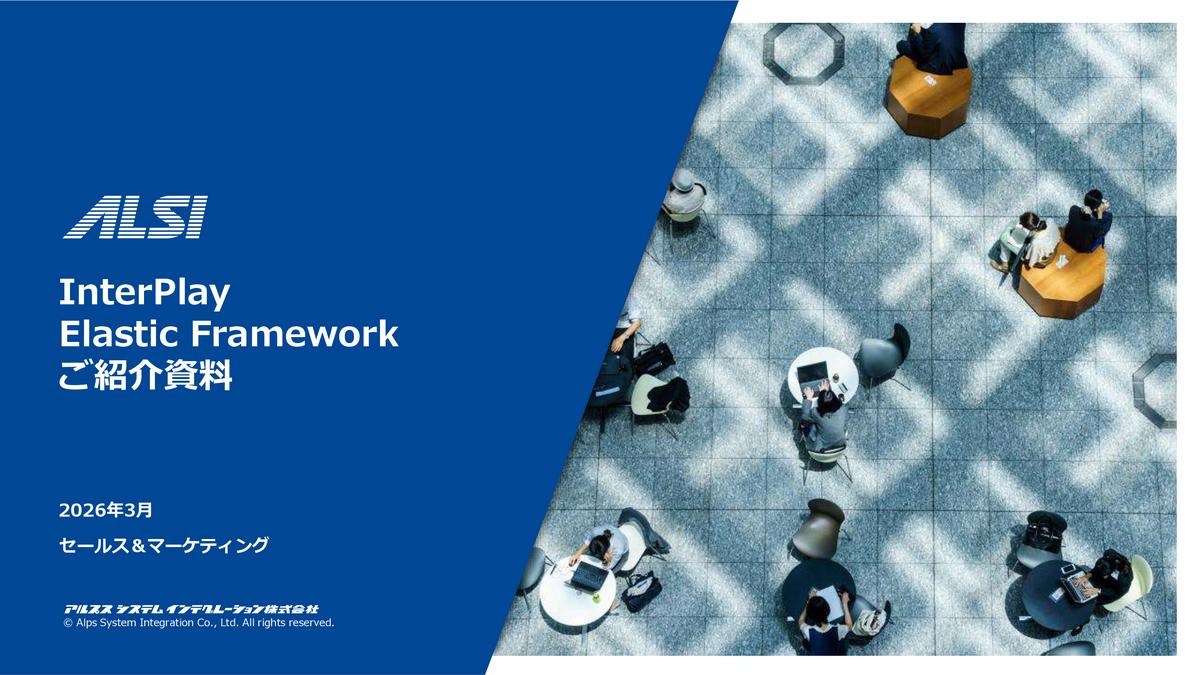 ALSI

InterPlay
Elastic Framework
ご紹介資料

2026年3月

セールス＆マーケティング

アルプス システム インテグレーション株式会社
© Alps System Integration Co., Ltd. All rights reserved.